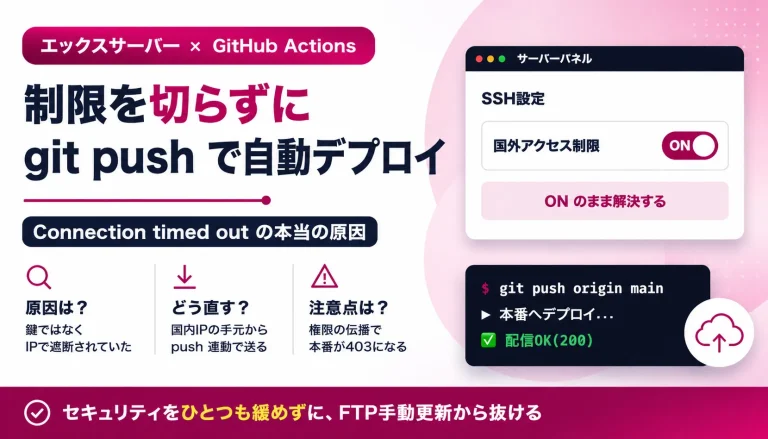 エックスサーバー × GitHub Actions

制限を切らずに
git push で自動デプロイ

Connection timed out の本当の原因

原因は？
鍵ではなく
IPで遮断されていた

どう直す？
国内IPの手元から
push 連動で送る

注意点は？
権限の伝播で
本番が403になる

サーバーパネル

SSH設定

国外アクセス制限 ON

ON のまま解決する

$ git push origin main
▶ 本番へデプロイ...
✅ 配信OK(200)

セキュリティをひとつも緩めずに、FTP手動更新から抜ける